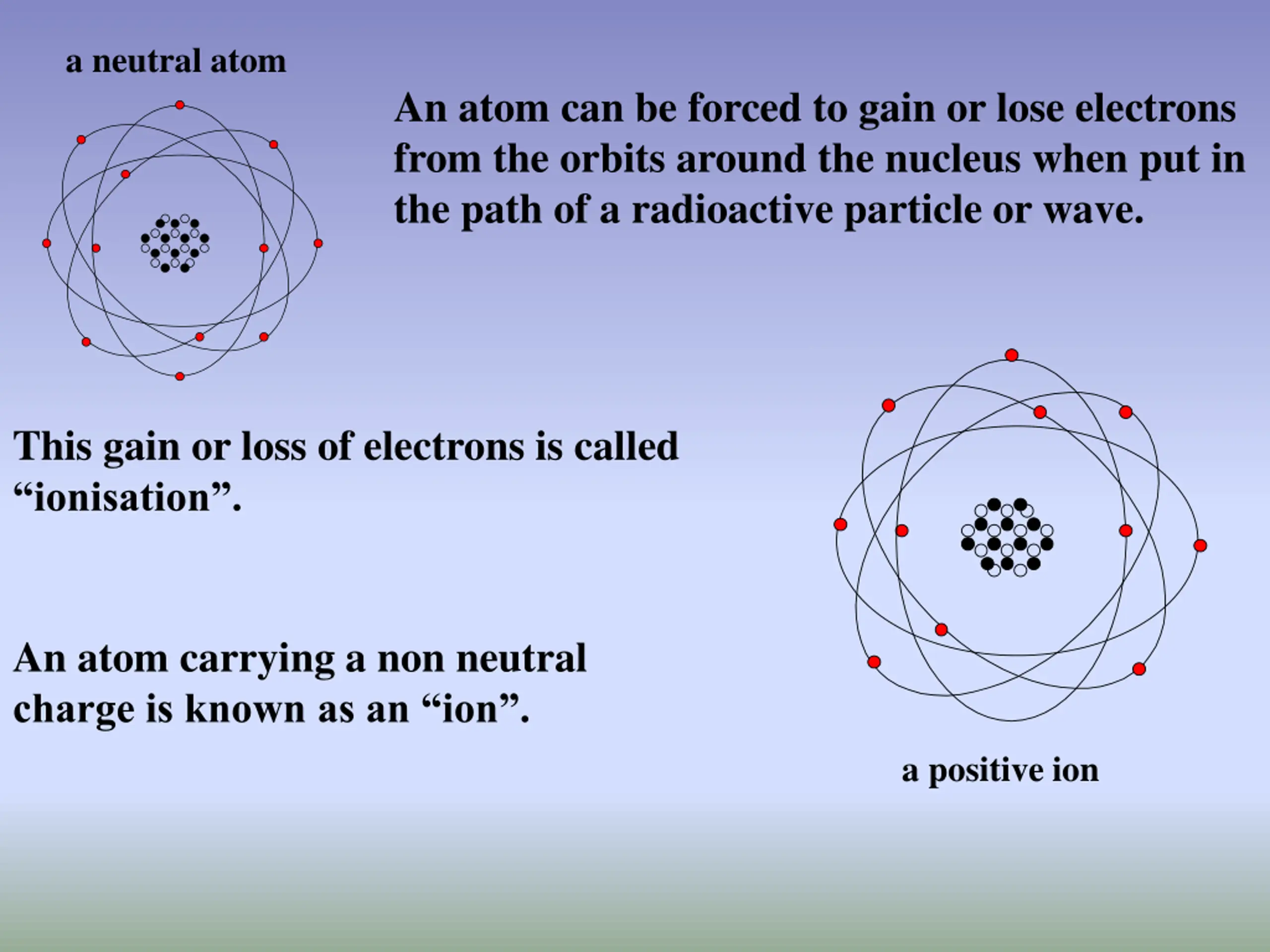 a neutral atom

An atom can be forced to gain or lose electrons from the orbits around the nucleus when put in the path of a radioactive particle or wave.

This gain or loss of electrons is called “ionisation”.

An atom carrying a non neutral charge is known as an “ion”.

a positive ion